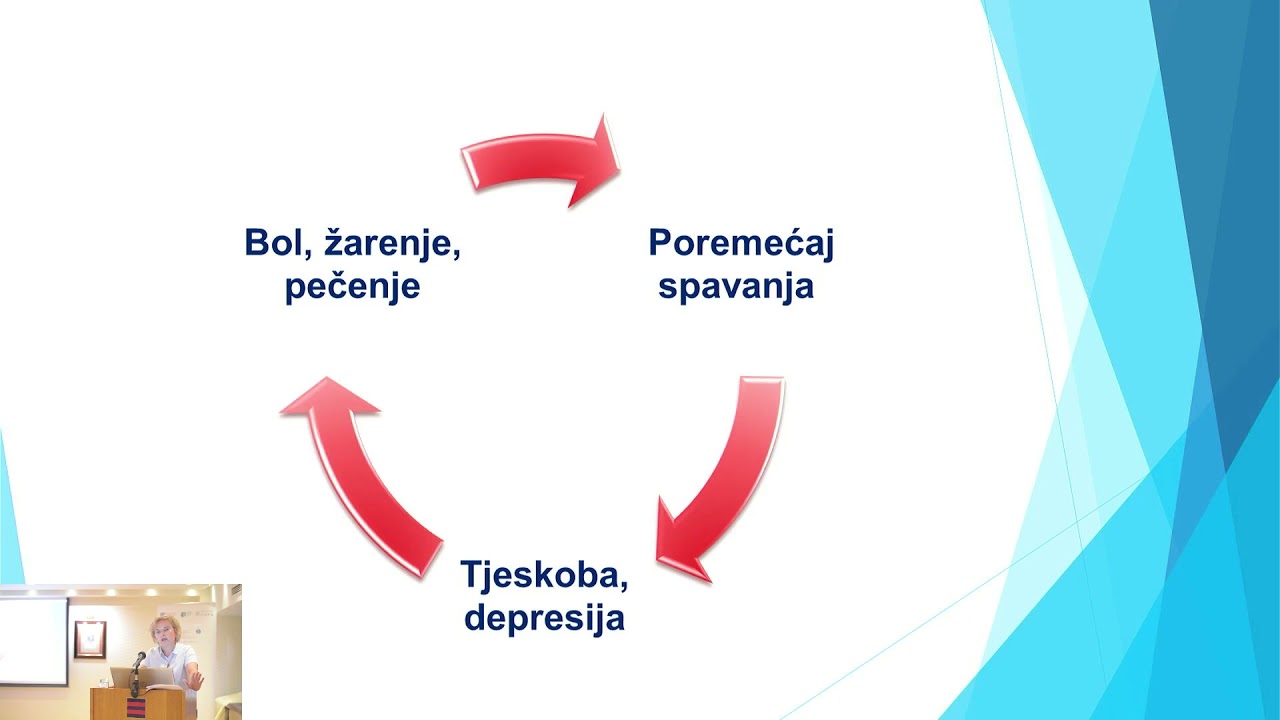 Bol, žarenje, pečenje

Poremećaj spavanja

Tjeskoba, depresija